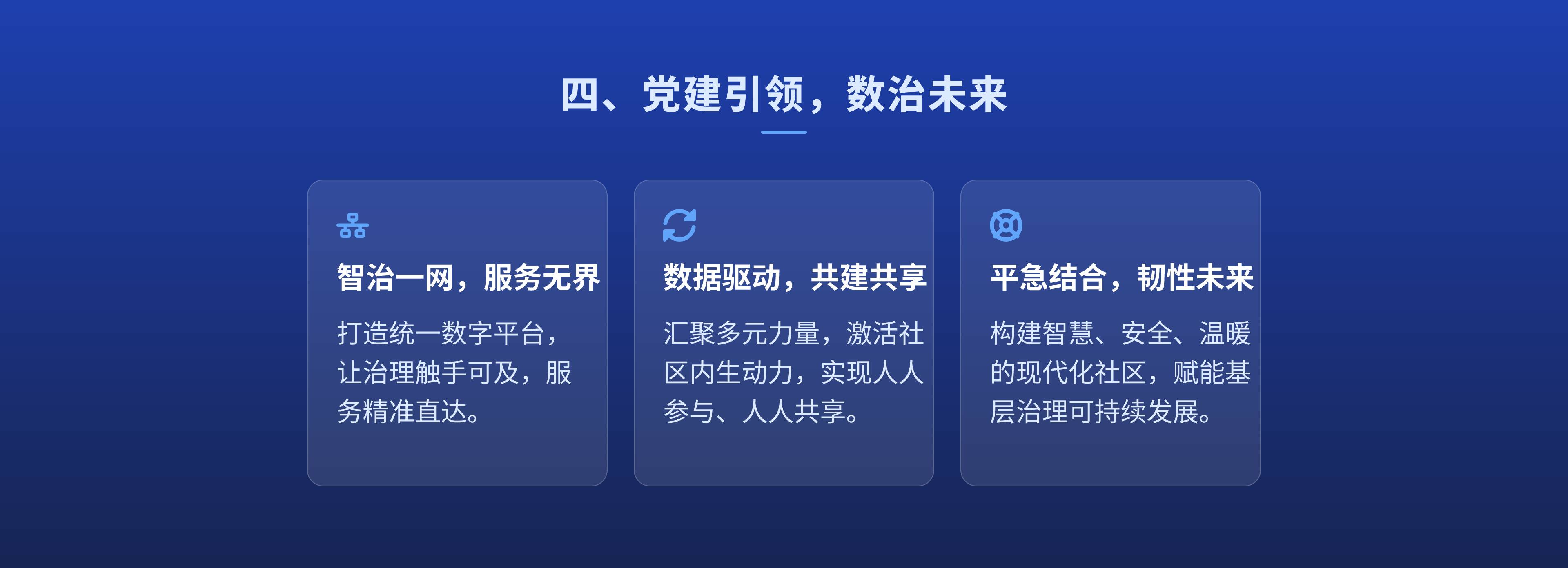 四、党建引领，数治未来

智治一网，服务无界

打造统一数字平台，让治理触手可及，服务精准直达。

数据驱动，共建共享

汇聚多元力量，激活社区内生动力，实现人人参与、人人共享。

平急结合，韧性未来

构建智慧、安全、温暖的现代化社区，赋能基层治理可持续发展。